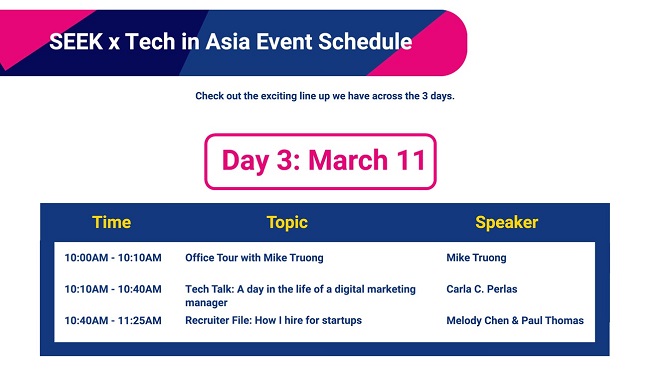 SEEK x Tech in Asia Event Schedule

Check out the exciting line up we have across the 3 days.

Day 3: March 11

| Time | Topic | Speaker |
|---|---|---|
| 10:00AM - 10:10AM | Office Tour with Mike Truong | Mike Truong |
| 10:10AM - 10:40AM | Tech Talk: A day in the life of a digital marketing manager | Carla C. Perlas |
| 10:40AM - 11:25AM | Recruiter File: How I hire for startups | Melody Chen & Paul Thomas |